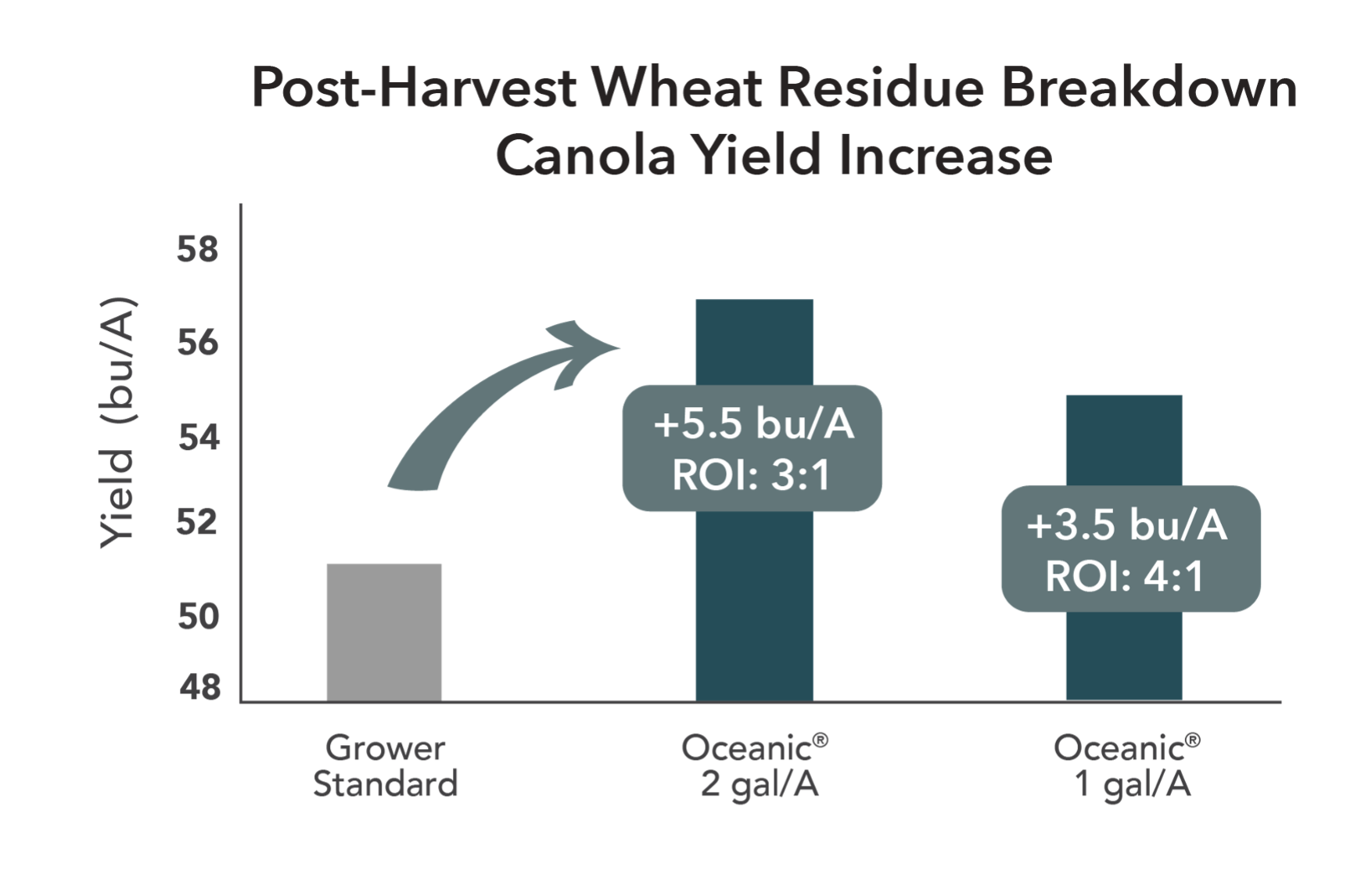 Post-Harvest Wheat Residue Breakdown
Canola Yield Increase

Yield (bu/A)

58
56
54
52
50
48

+5.5 bu/A
ROI: 3:1

+3.5 bu/A
ROI: 4:1

Grower Standard

Oceanic® 2 gal/A

Oceanic® 1 gal/A